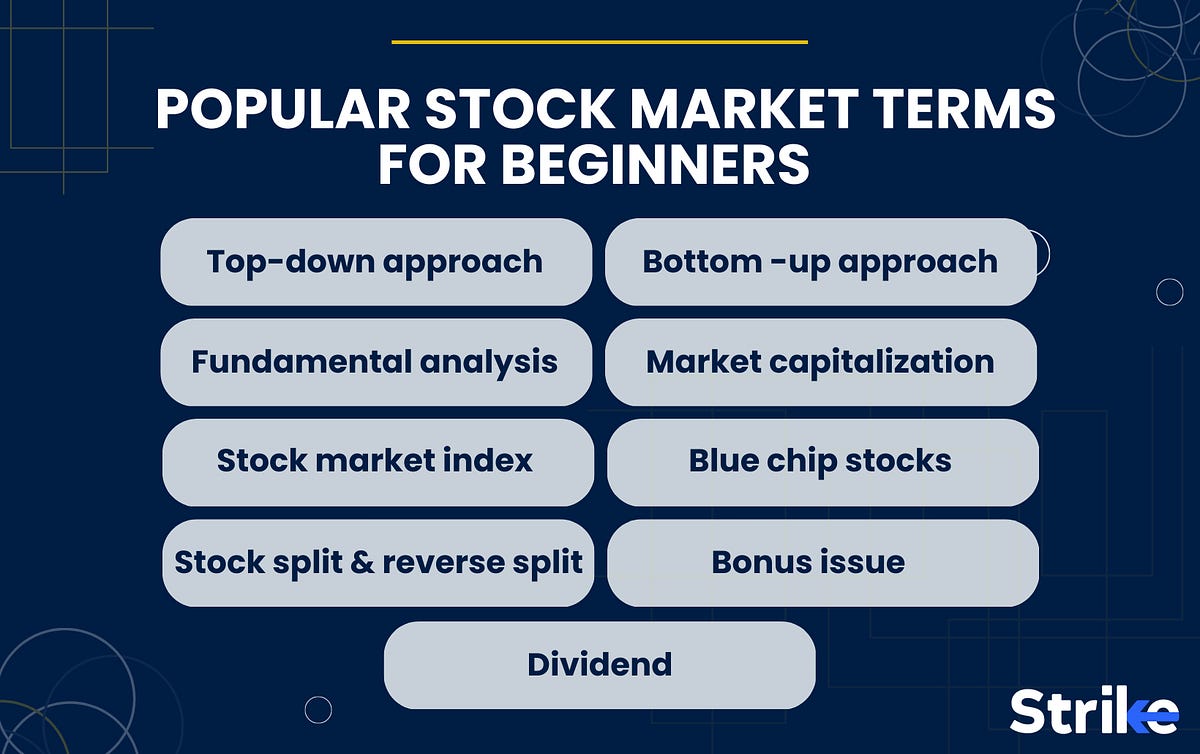 POPULAR STOCK MARKET TERMS FOR BEGINNERS

Top-down approach

Bottom -up approach

Fundamental analysis

Market capitalization

Stock market index

Blue chip stocks

Stock split & reverse split

Bonus issue

Dividend

Strike